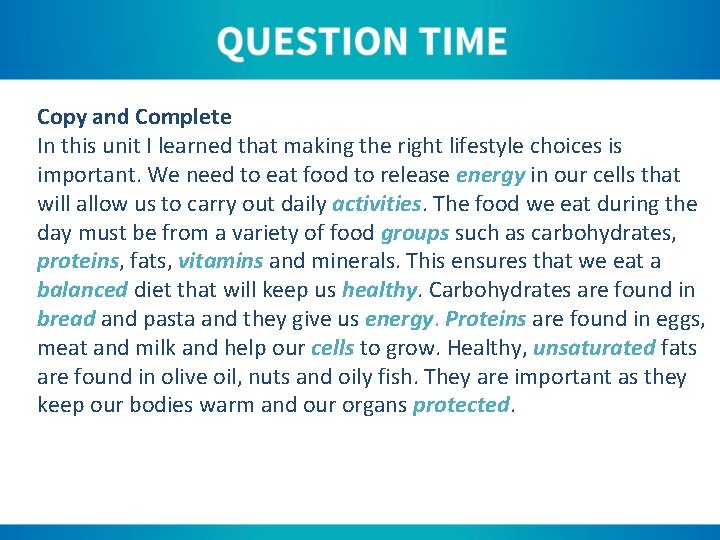 QUESTION TIME

Copy and Complete
In this unit I learned that making the right lifestyle choices is important. We need to eat food to release energy in our cells that will allow us to carry out daily activities. The food we eat during the day must be from a variety of food groups such as carbohydrates, proteins, fats, vitamins and minerals. This ensures that we eat a balanced diet that will keep us healthy. Carbohydrates are found in bread and pasta and they give us energy. Proteins are found in eggs, meat and milk and help our cells to grow. Healthy, unsaturated fats are found in olive oil, nuts and oily fish. They are important as they keep our bodies warm and our organs protected.